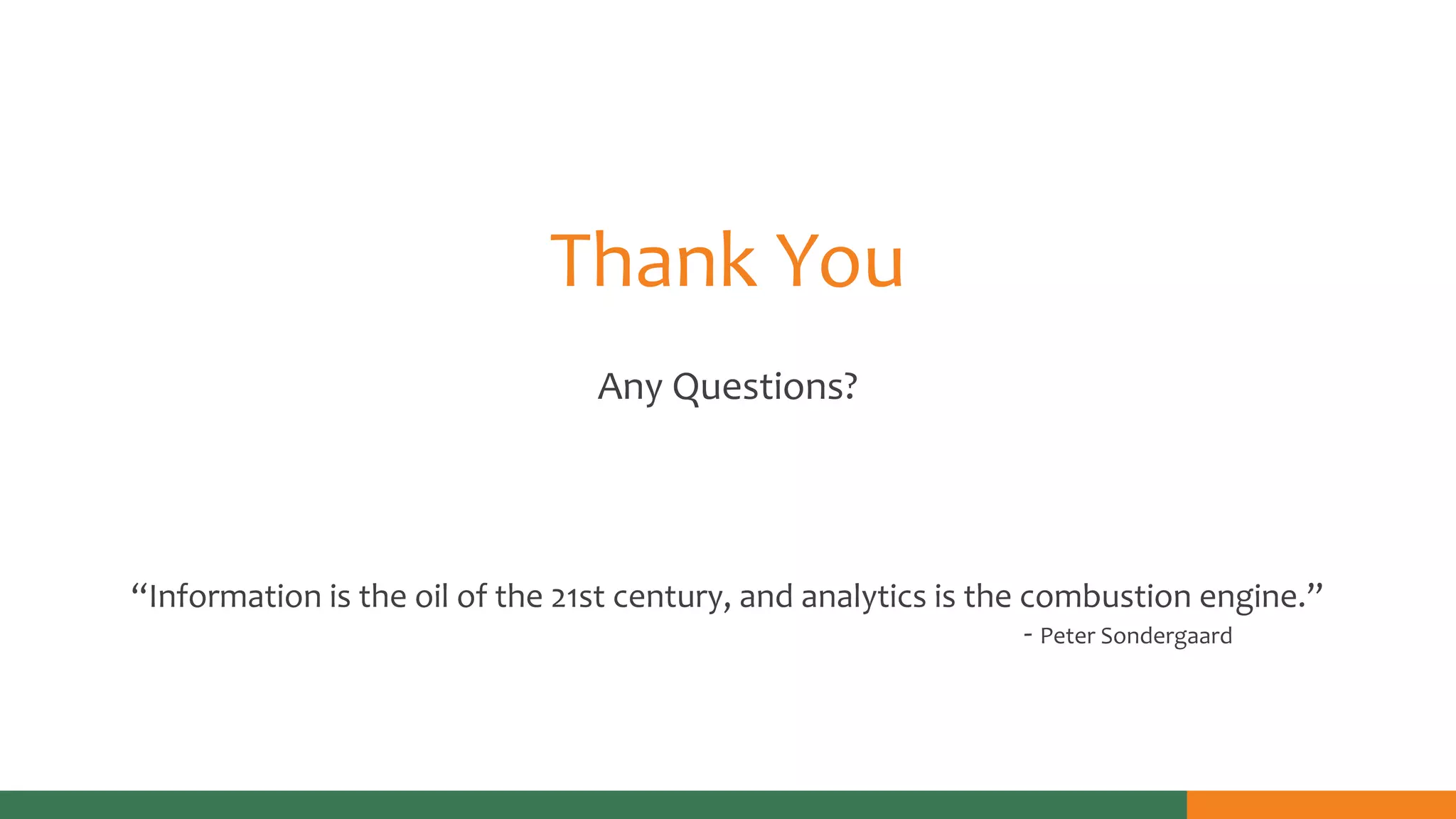 Thank You

Any Questions?

“Information is the oil of the 21st century, and analytics is the combustion engine.”
- Peter Sondergaard